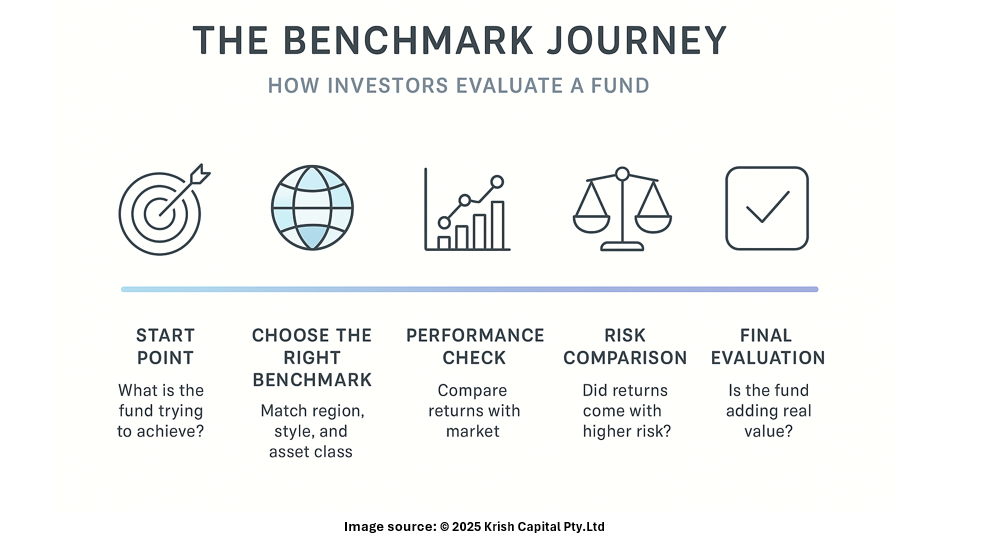 THE BENCHMARK JOURNEY

HOW INVESTORS EVALUATE A FUND

START POINT

What is the fund trying to achieve?

CHOOSE THE RIGHT BENCHMARK

Match region, style, and asset class

PERFORMANCE CHECK

Compare returns with market

RISK COMPARISON

Did returns come with higher risk?

FINAL EVALUATION

Is the fund adding real value?

Image source: © 2025 Krish Capital Pty.Ltd